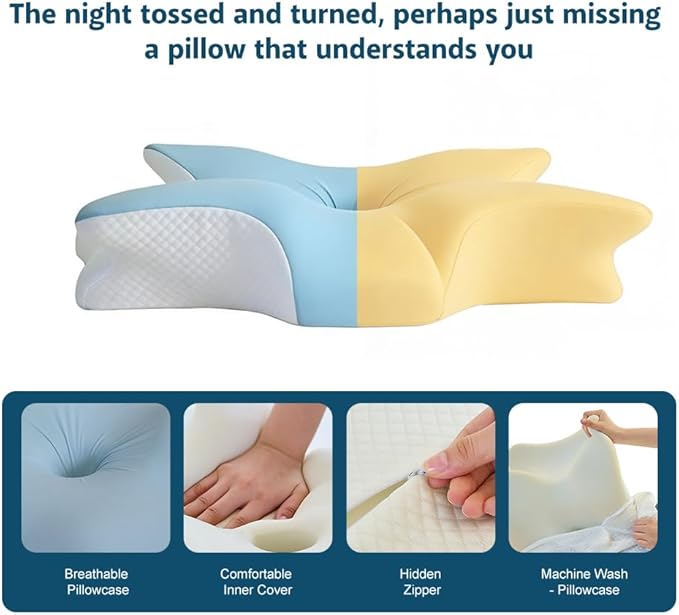 The night tossed and turned, perhaps just missing a pillow that understands you

Breathable Pillowcase

Comfortable Inner Cover

Hidden Zipper

Machine Wash - Pillowcase